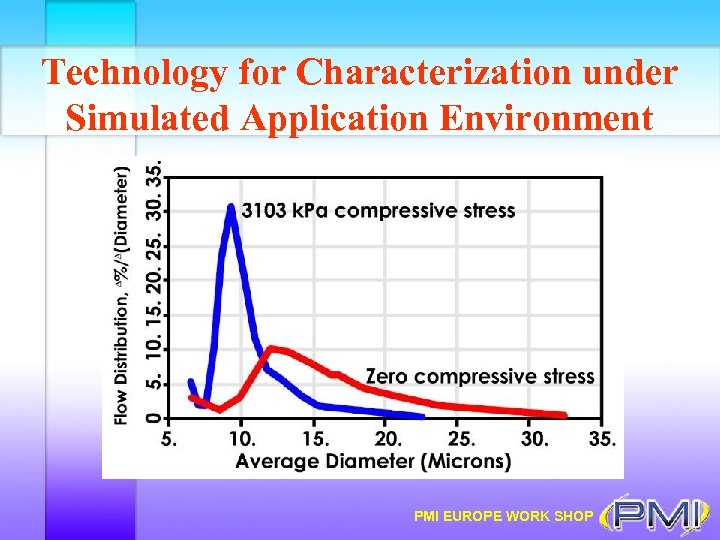 Technology for Characterization under Simulated Application Environment

Flow Distribution, $\Delta\%/\Delta$(Diameter)

35.
30.
25.
20.
15.
10.
5.
0

3103 kPa compressive stress

Zero compressive stress

5.
10.
15.
20.
25.
30.
35.

Average Diameter (Microns)

PMI EUROPE WORK SHOP

PMI